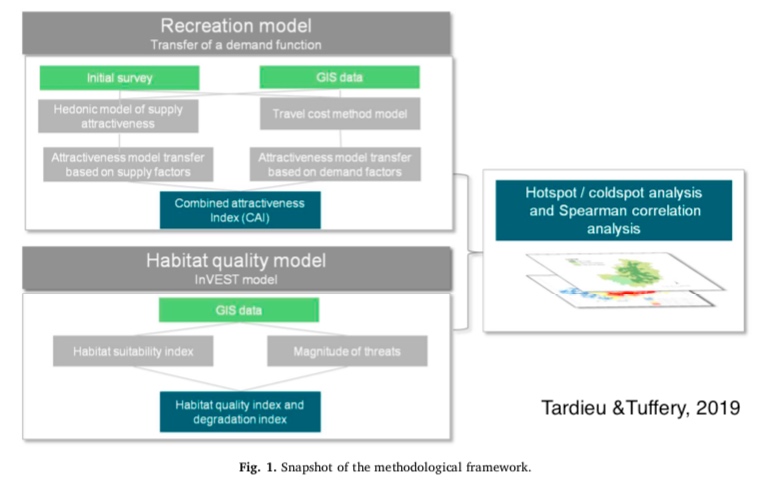 Recreation model
Transfer of a demand function

Initial survey

GIS data

Hedonic model of supply attractiveness

Travel cost method model

Attractiveness model transfer based on supply factors

Attractiveness model transfer based on demand factors

Combined attractiveness Index (CAI)

Habitat quality model
InVEST model

GIS data

Habitat suitability index

Magnitude of threats

Habitat quality index and degradation index

Hotspot / coldspot analysis and Spearman correlation analysis

Tardieu &Tuffery, 2019

Fig. 1. Snapshot of the methodological framework.